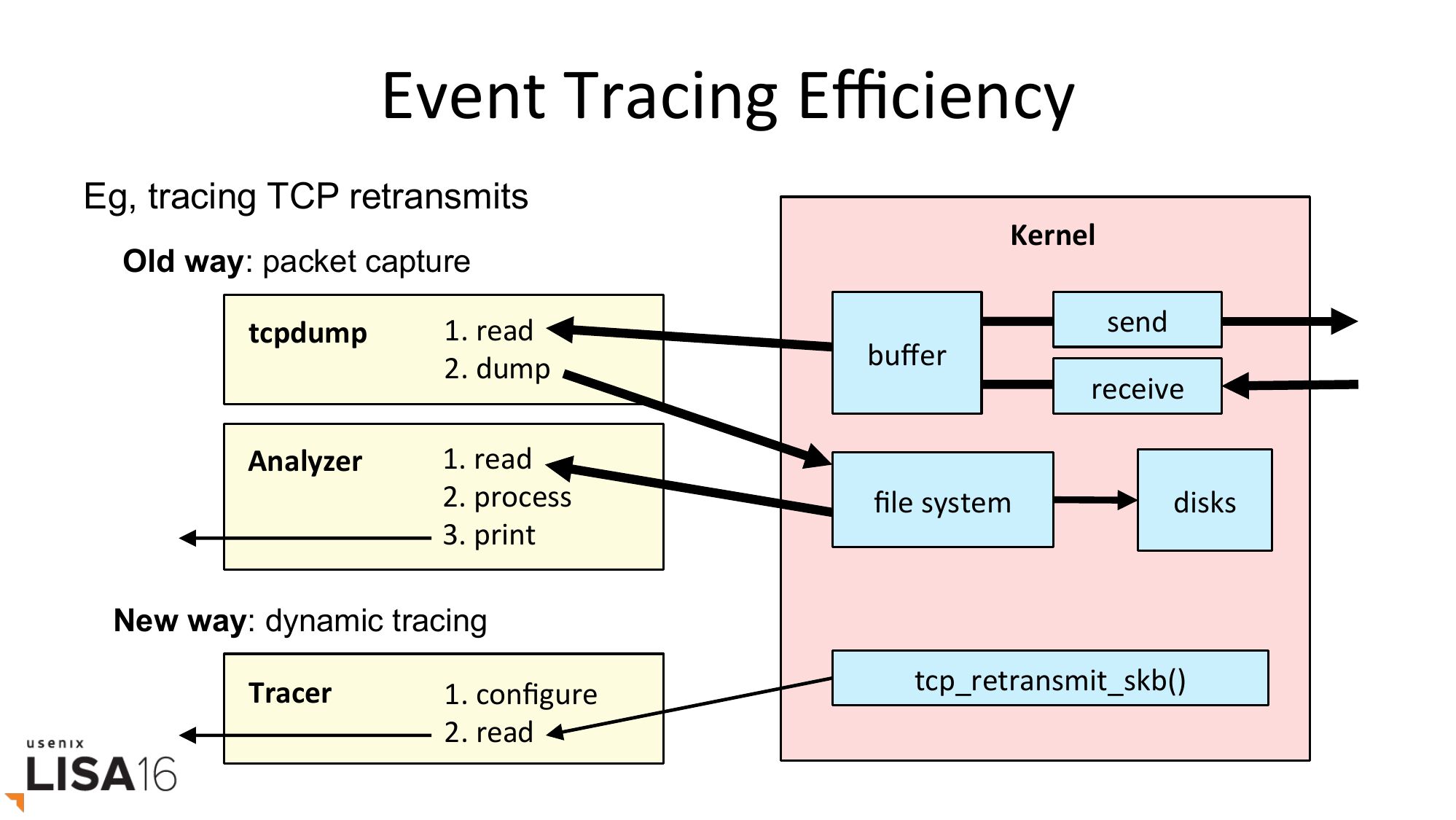 Event Tracing Efficiency

Eg, tracing TCP retransmits

Old way: packet capture

tcpdump
1. read
2. dump

Analyzer
1. read
2. process
3. print

New way: dynamic tracing

Tracer
1. configure
2. read

Kernel

buffer

send

receive

file system

disks

tcp_retransmit_skb()

usenix
LISA16